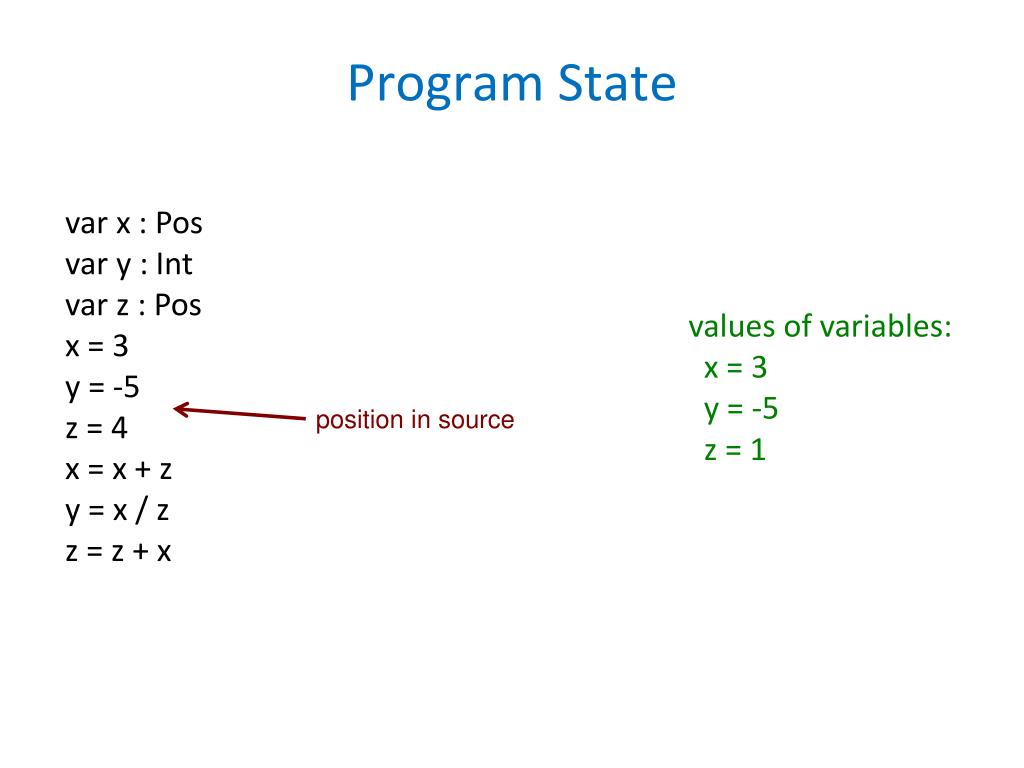 Program State

var x : Pos
var y : Int
var z : Pos
x = 3
y = -5
z = 4
x = x + z
y = x / z
z = z + x

position in source

values of variables:
x = 3
y = -5
z = 1